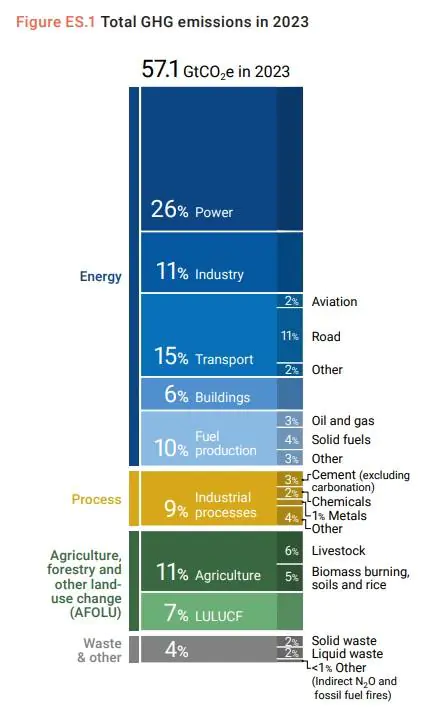 Figure ES.1 Total GHG emissions in 2023

57.1 $GtCO_2e$ in 2023

Energy

26% Power

11% Industry

15% Transport
2% Aviation
11% Road
2% Other

6% Buildings

10% Fuel production
3% Oil and gas
4% Solid fuels
3% Other

Process

9% Industrial processes
3% Cement (excluding carbonation)
2% Chemicals
1% Metals
4% Other

Agriculture, forestry and other land-use change (AFOLU)

11% Agriculture
6% Livestock
5% Biomass burning, soils and rice

7% LULUCF

Waste & other

4%
2% Solid waste
2% Liquid waste
<1% Other (Indirect $N_2O$ and fossil fuel fires)